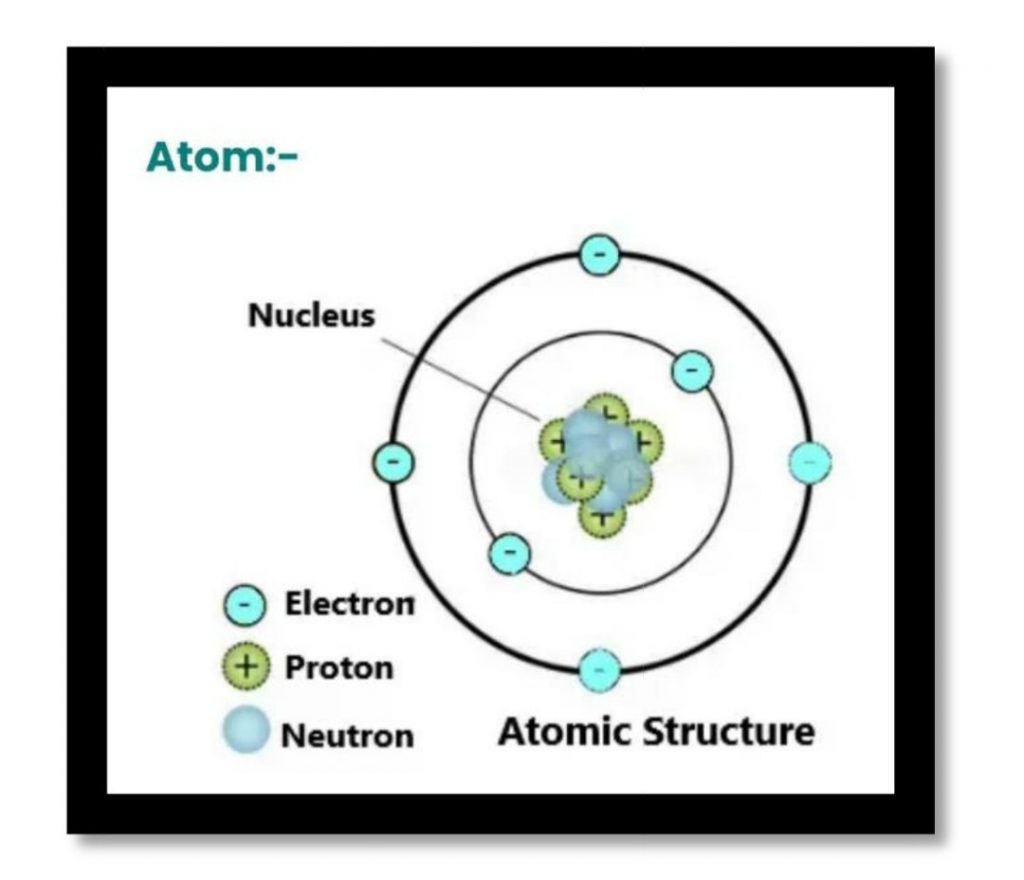 Atom:-

Nucleus

- Electron
+ Proton
Neutron

Atomic Structure